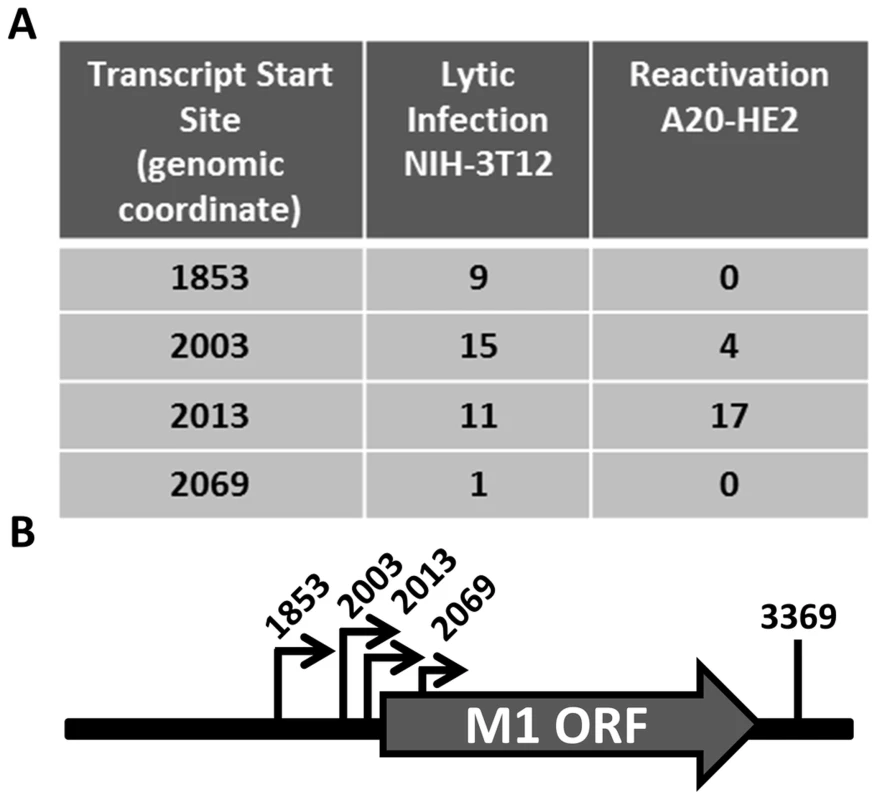 A

| Transcript Start Site (genomic coordinate) | Lytic Infection NIH-3T12 | Reactivation A20-HE2 |
|---|---|---|
| 1853 | 9 | 0 |
| 2003 | 15 | 4 |
| 2013 | 11 | 17 |
| 2069 | 1 | 0 |

B

1853
2003
2013
2069
3369
M1 ORF